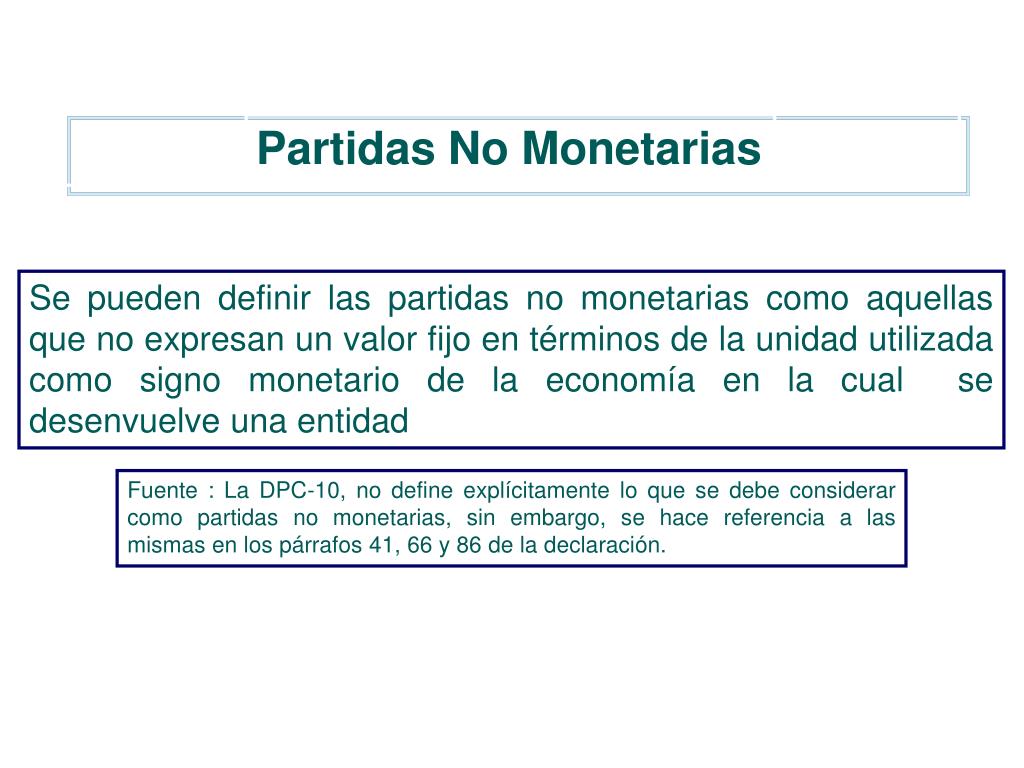 Partidas No Monetarias

Se pueden definir las partidas no monetarias como aquellas que no expresan un valor fijo en términos de la unidad utilizada como signo monetario de la economía en la cual se desenvuelve una entidad

Fuente : La DPC-10, no define explícitamente lo que se debe considerar como partidas no monetarias, sin embargo, se hace referencia a las mismas en los párrafos 41, 66 y 86 de la declaración.